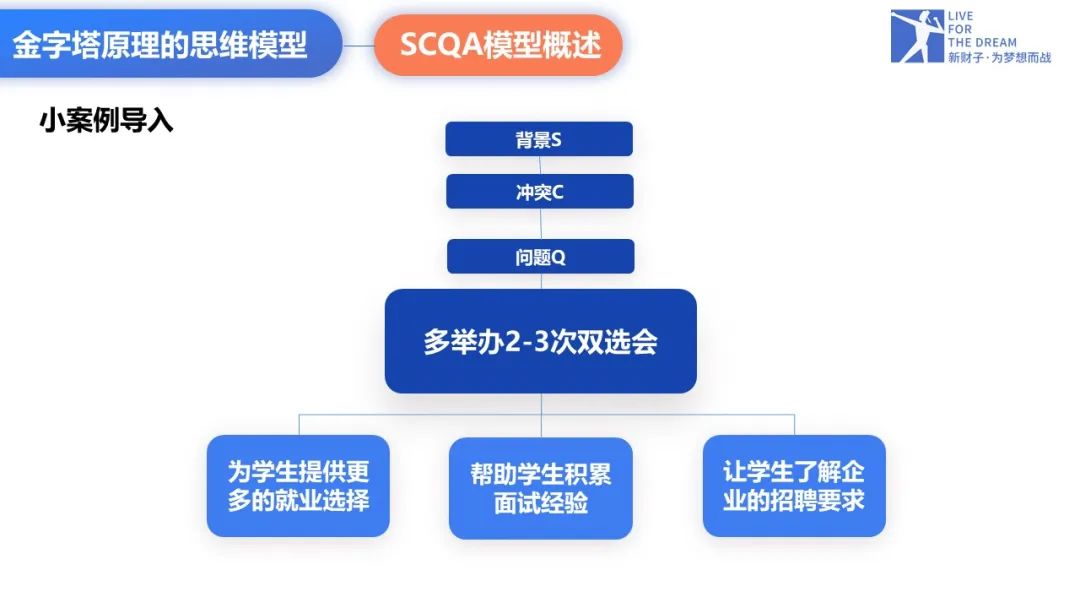 金字塔原理的思维模型

SCQA模型概述

LIVE
FOR
THE DREAM
新财子·为梦想而战

小案例导入

背景S

冲突C

问题Q

多举办2-3次双选会

为学生提供更多的就业选择

帮助学生积累面试经验

让学生了解企业的招聘要求